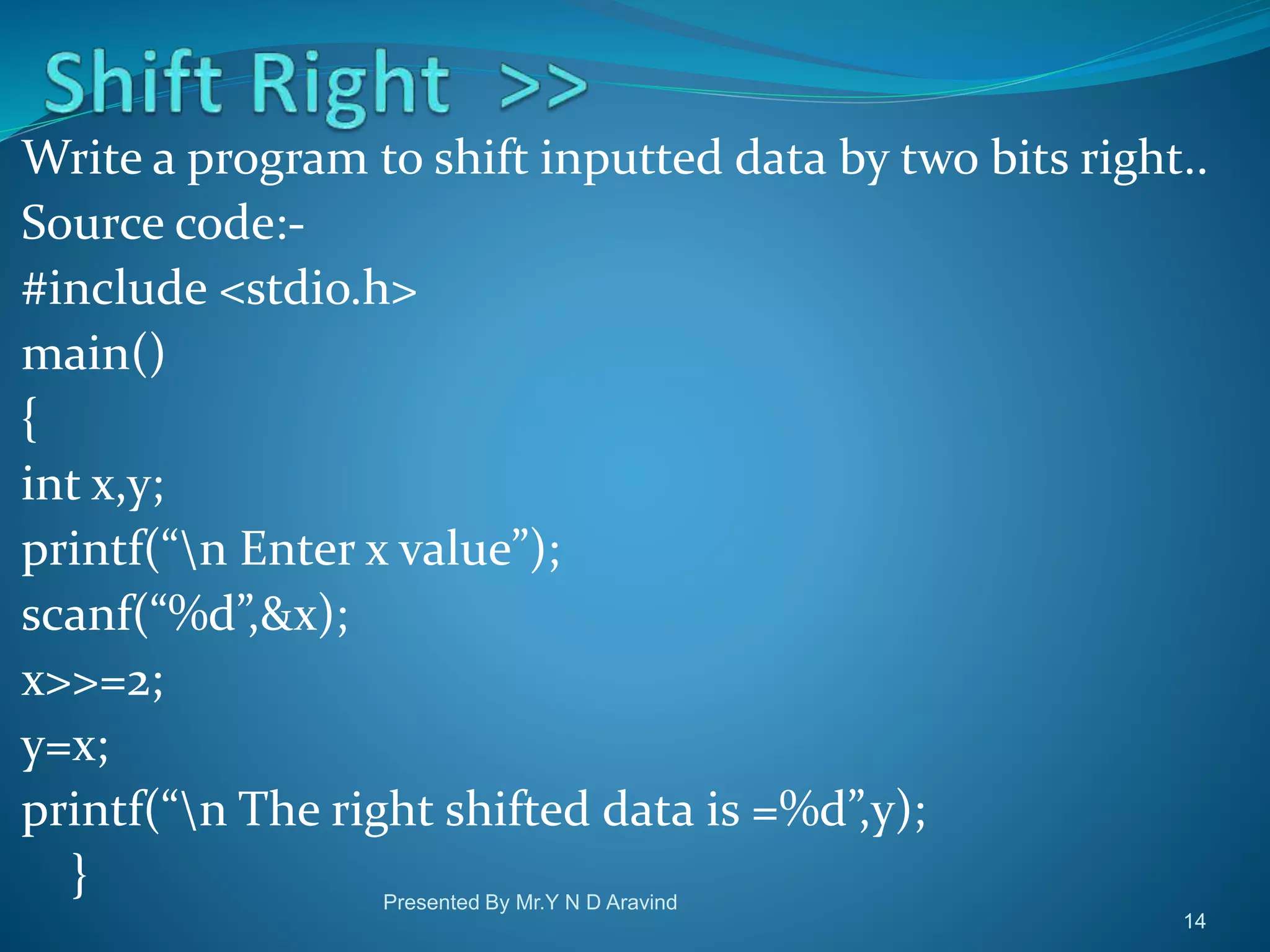 Shift Right >>

Write a program to shift inputted data by two bits right..

Source code:-

#include <stdio.h>
main()
{
int x,y;
printf(“\n Enter x value”);
scanf(“%d”,&x);
x>>=2;
y=x;
printf(“\n The right shifted data is =%d”,y);
}

Presented By Mr.Y N D Aravind

14